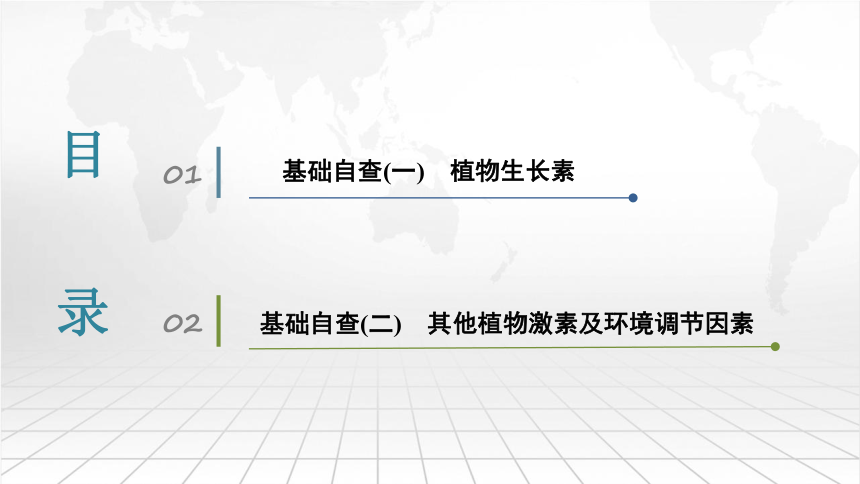 目

录

01 基础自查(一) 植物生长素

02 基础自查(二) 其他植物激素及环境调节因素